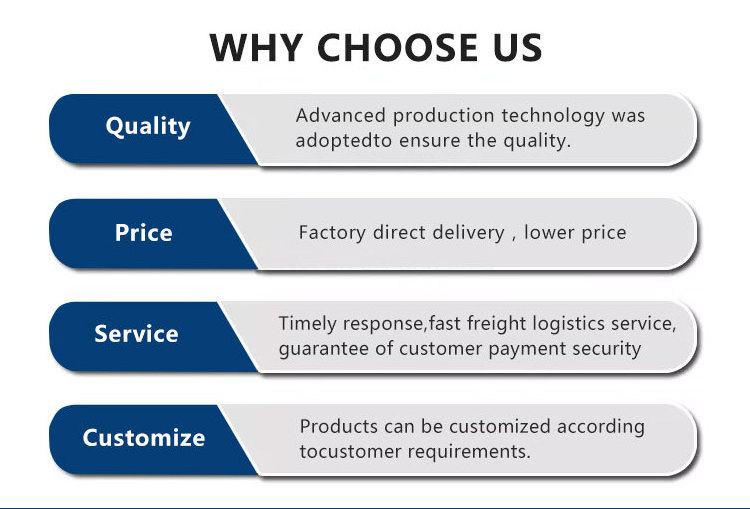 WHY CHOOSE US

Quality

Advanced production technology was adoptedto ensure the quality.

Price

Factory direct delivery , lower price

Service

Timely response,fast freight logistics service, guarantee of customer payment security

Customize

Products can be customized according tocustomer requirements.